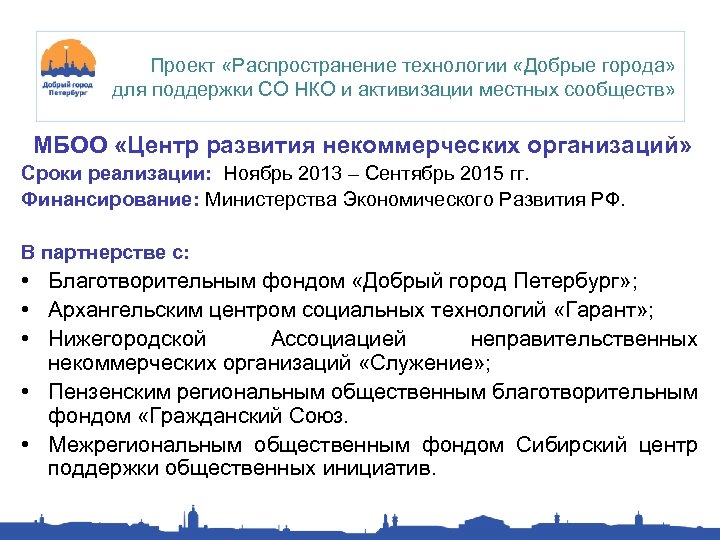 Добрый город Петербург

Проект «Распространение технологии «Добрые города» для поддержки СО НКО и активизации местных сообществ»

МБОО «Центр развития некоммерческих организаций»

Сроки реализации: Ноябрь 2013 – Сентябрь 2015 гг.

Финансирование: Министерства Экономического Развития РФ.

В партнерстве с:

• Благотворительным фондом «Добрый город Петербург»;
• Архангельским центром социальных технологий «Гарант»;
• Нижегородской Ассоциацией неправительственных некоммерческих организаций «Служение»;
• Пензенским региональным общественным благотворительным фондом «Гражданский Союз.
• Межрегиональным общественным фондом Сибирский центр поддержки общественных инициатив.